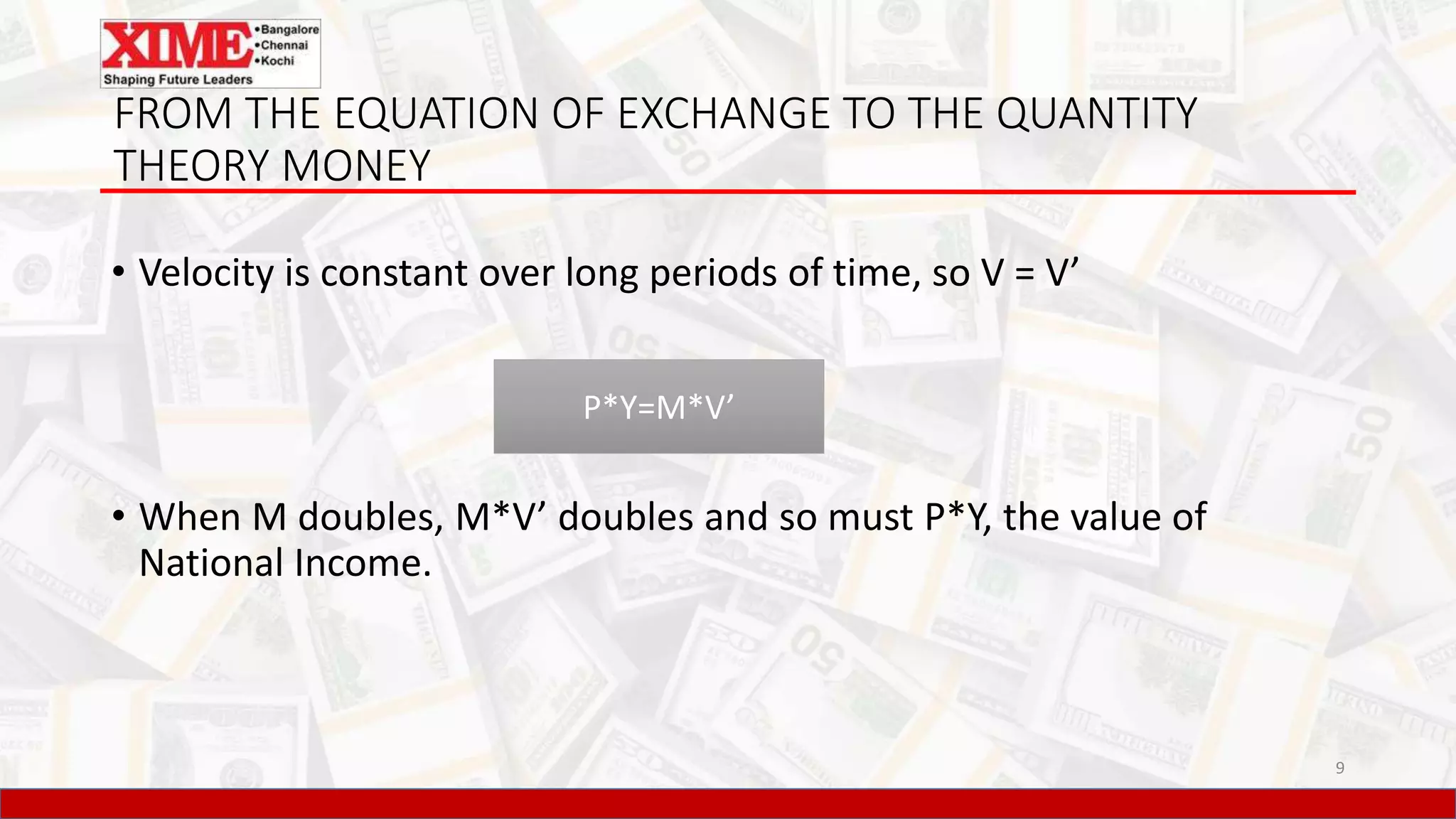 XIME •Bangalore •Chennai •Kochi
Shaping Future Leaders

FROM THE EQUATION OF EXCHANGE TO THE QUANTITY THEORY MONEY

• Velocity is constant over long periods of time, so V = V’

P*Y=M*V’

• When M doubles, M*V’ doubles and so must P*Y, the value of National Income.

9